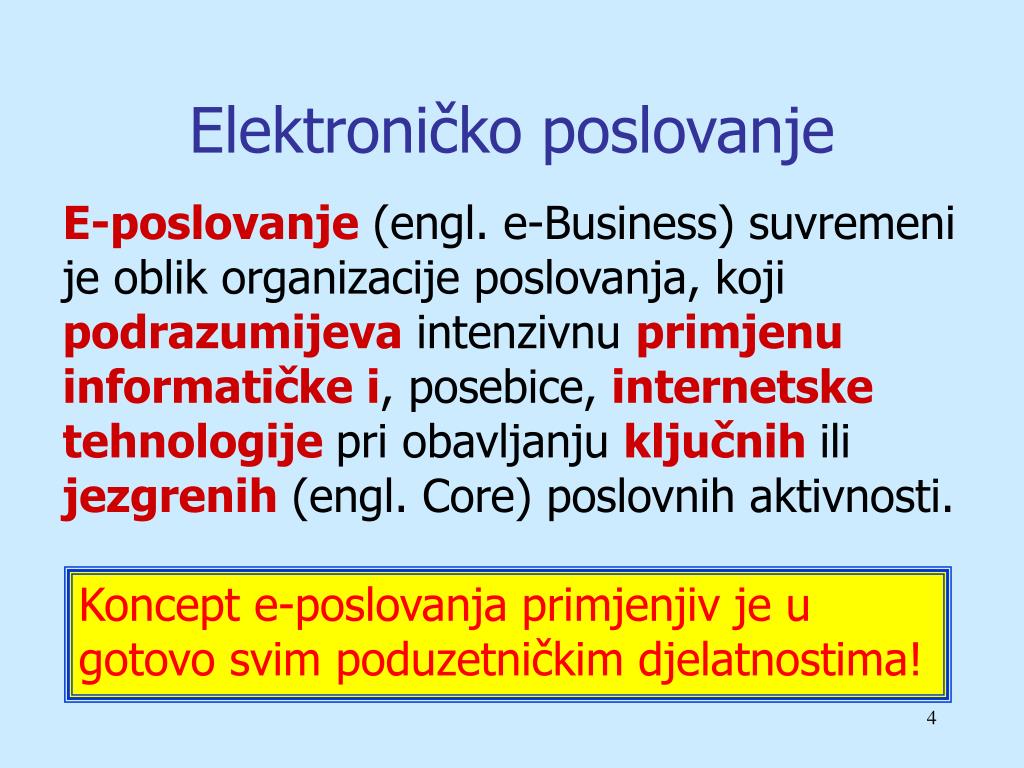 Elektroničko poslovanje

E-poslovanje (engl. e-Business) suvremeni je oblik organizacije poslovanja, koji podrazumijeva intenzivnu primjenu informatičke i, posebice, internetske tehnologije pri obavljanju ključnih ili jezgrenih (engl. Core) poslovnih aktivnosti.

Koncept e-poslovanja primjenjiv je u gotovo svim poduzetničkim djelatnostima!

4